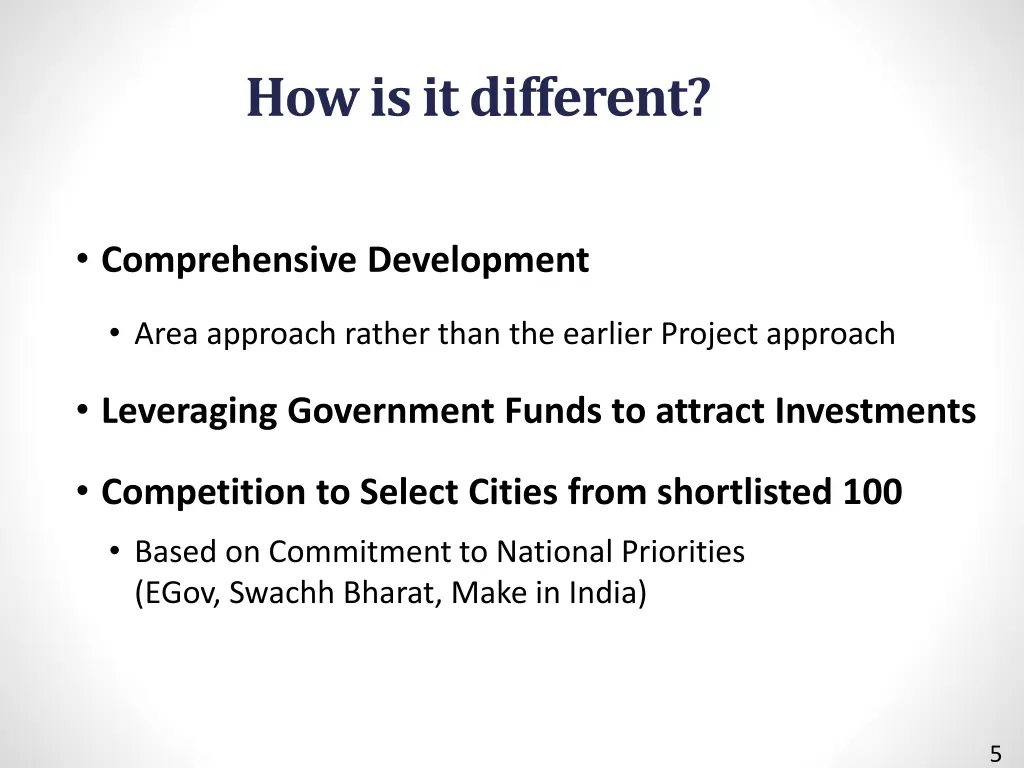 How is it different?

• Comprehensive Development

• Area approach rather than the earlier Project approach

• Leveraging Government Funds to attract Investments

• Competition to Select Cities from shortlisted 100

• Based on Commitment to National Priorities (EGov, Swachh Bharat, Make in India)

5